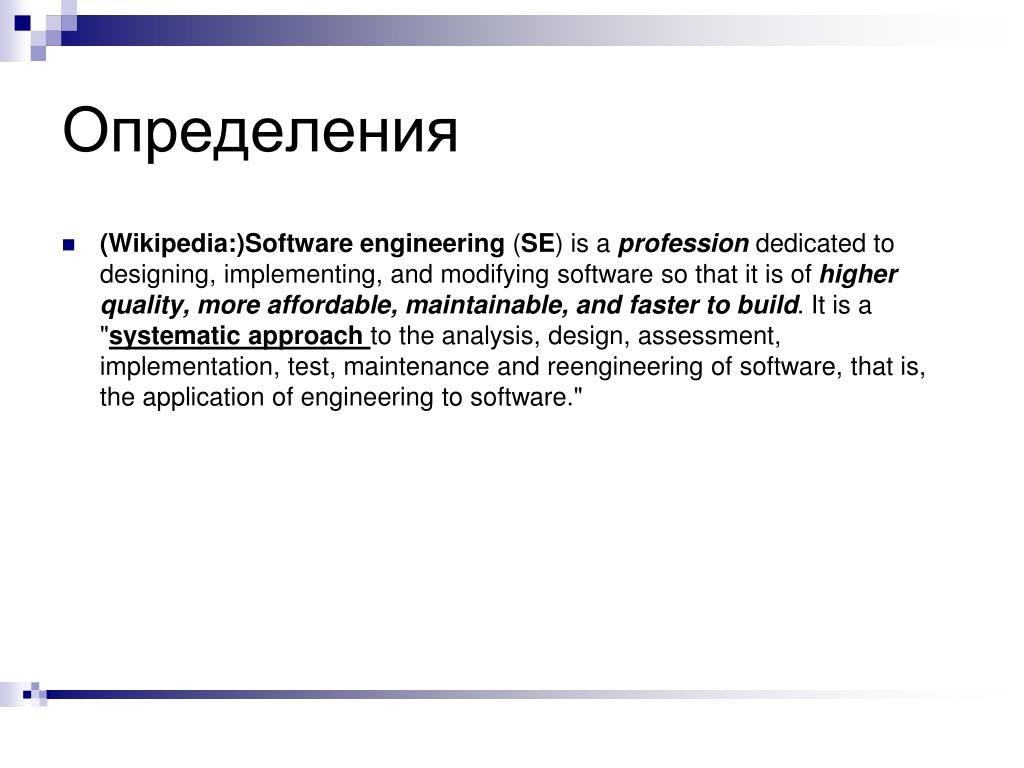 Определения

(Wikipedia:)Software engineering (SE) is a profession dedicated to designing, implementing, and modifying software so that it is of higher quality, more affordable, maintainable, and faster to build. It is a "systematic approach to the analysis, design, assessment, implementation, test, maintenance and reengineering of software, that is, the application of engineering to software."